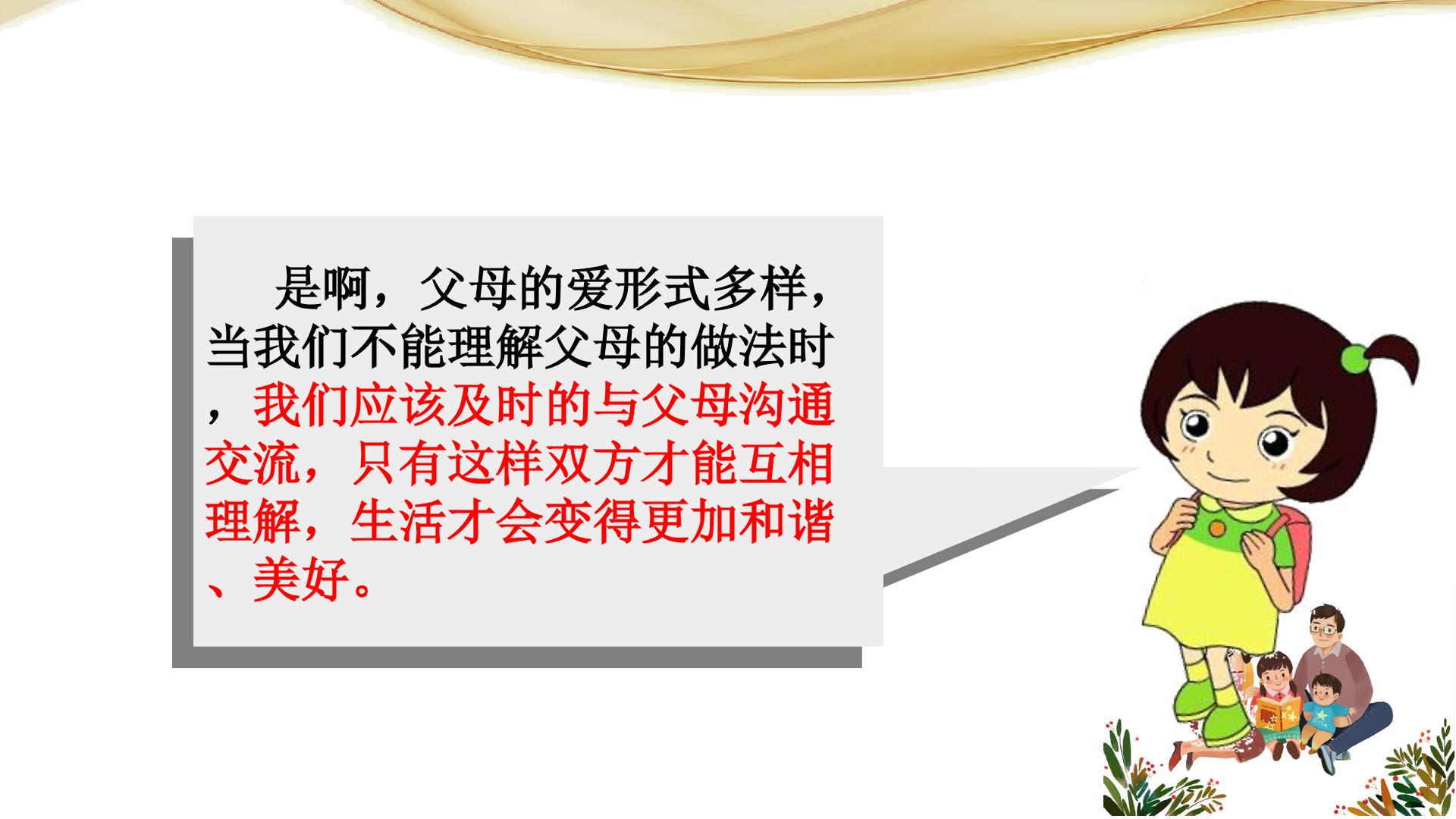 是啊，父母的爱形式多样，当我们不能理解父母的做法时，我们应该及时的与父母沟通交流，只有这样双方才能互相理解，生活才会变得更加和谐、美好。